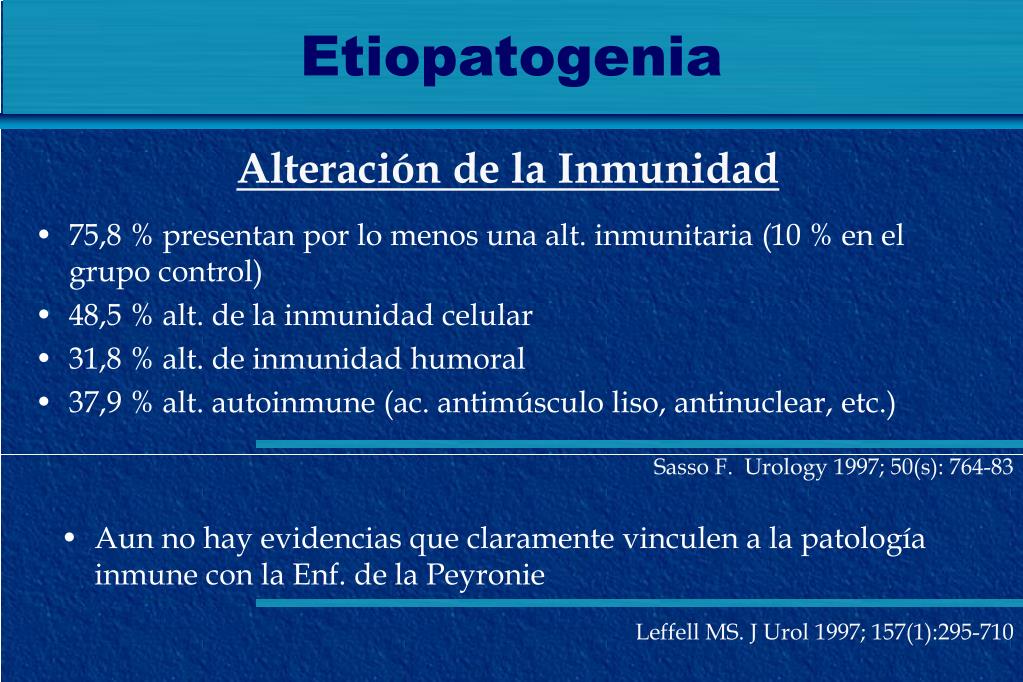 Etiopatogenia

Alteración de la Inmunidad

• 75,8 % presentan por lo menos una alt. inmunitaria (10 % en el grupo control)
• 48,5 % alt. de la inmunidad celular
• 31,8 % alt. de inmunidad humoral
• 37,9 % alt. autoinmune (ac. antimúsculo liso, antinuclear, etc.)

Sasso F. Urology 1997; 50(s): 764-83

• Aun no hay evidencias que claramente vinculen a la patología inmune con la Enf. de la Peyronie

Leffell MS. J Urol 1997; 157(1):295-710